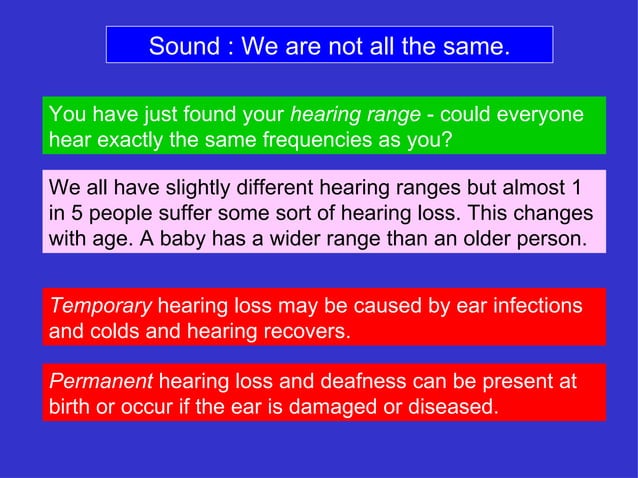 Sound : We are not all the same.

You have just found your hearing range - could everyone hear exactly the same frequencies as you?

We all have slightly different hearing ranges but almost 1 in 5 people suffer some sort of hearing loss. This changes with age. A baby has a wider range than an older person.

Temporary hearing loss may be caused by ear infections and colds and hearing recovers.

Permanent hearing loss and deafness can be present at birth or occur if the ear is damaged or diseased.